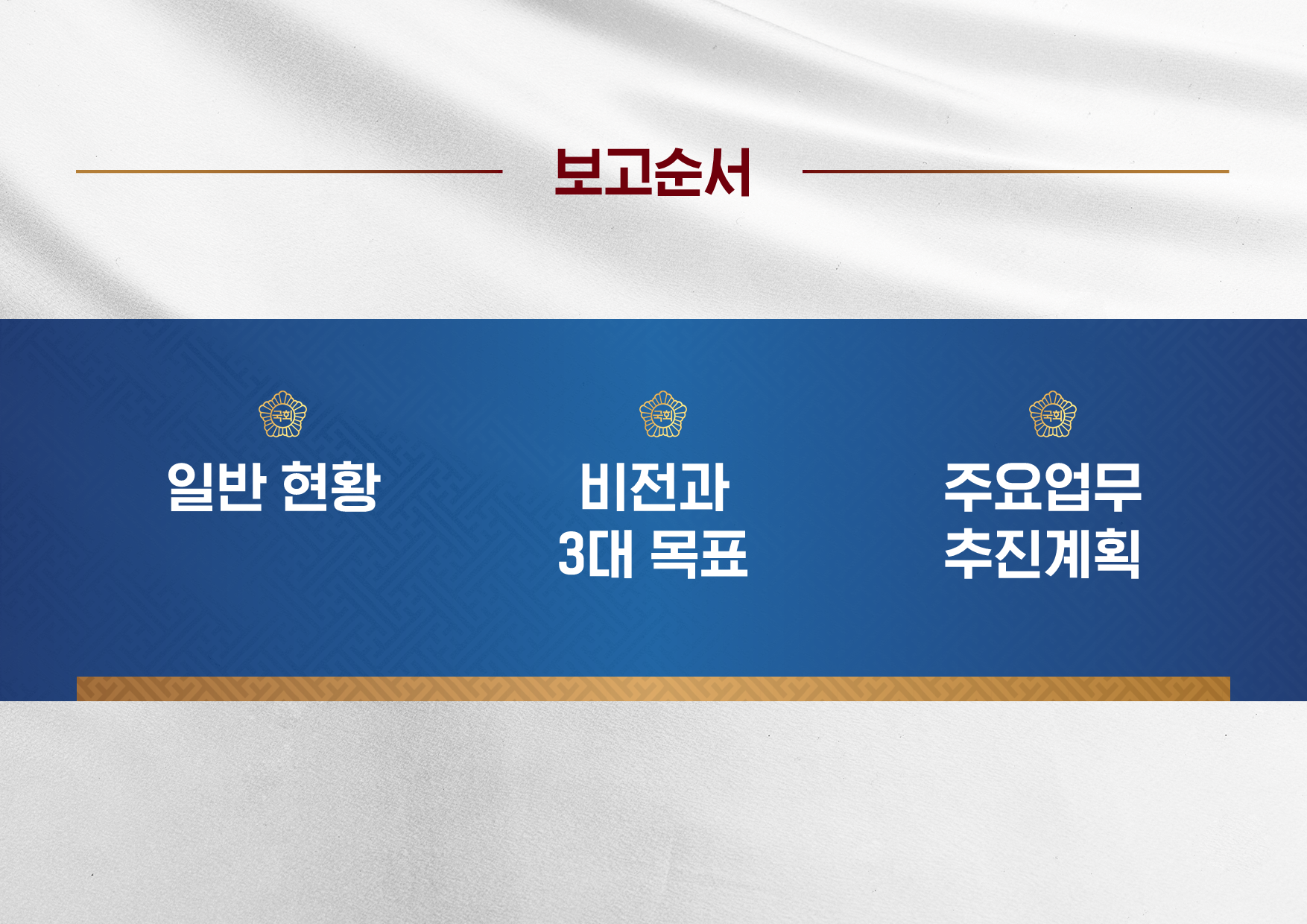 보고순서

국회

일반 현황

국회

비전과
3대 목표

국회

주요업무
추진계획